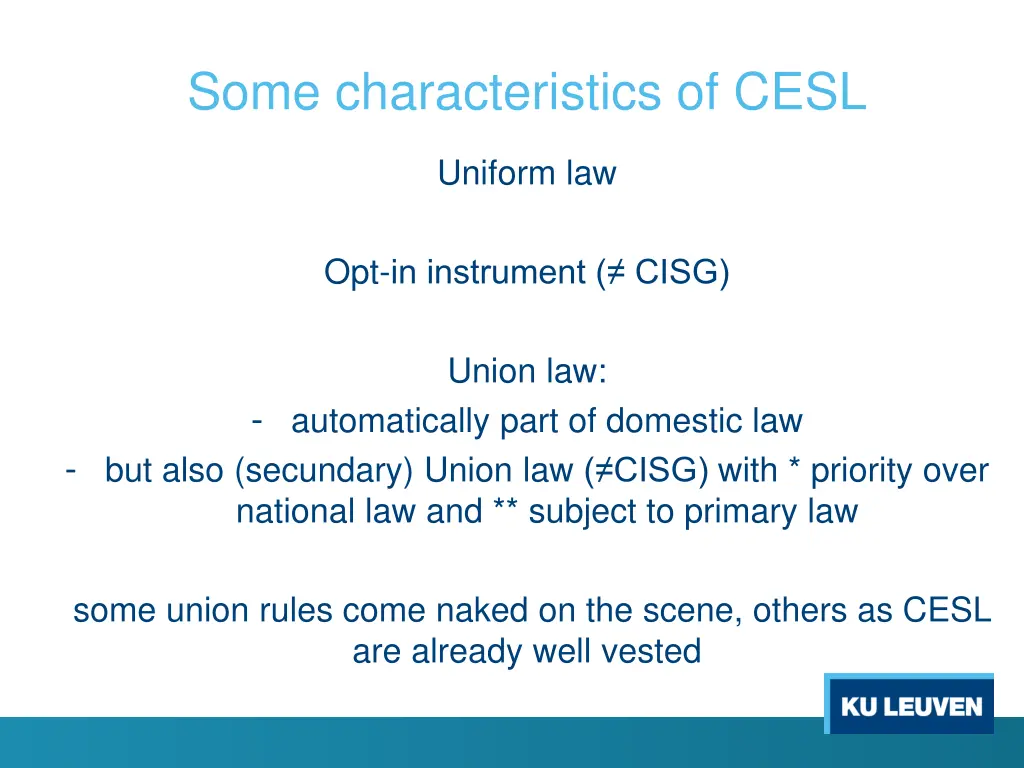 Some characteristics of CESL

Uniform law

Opt-in instrument (≠ CISG)

Union law:
- automatically part of domestic law
- but also (secundary) Union law (≠CISG) with * priority over national law and ** subject to primary law

some union rules come naked on the scene, others as CESL are already well vested

KU LEUVEN